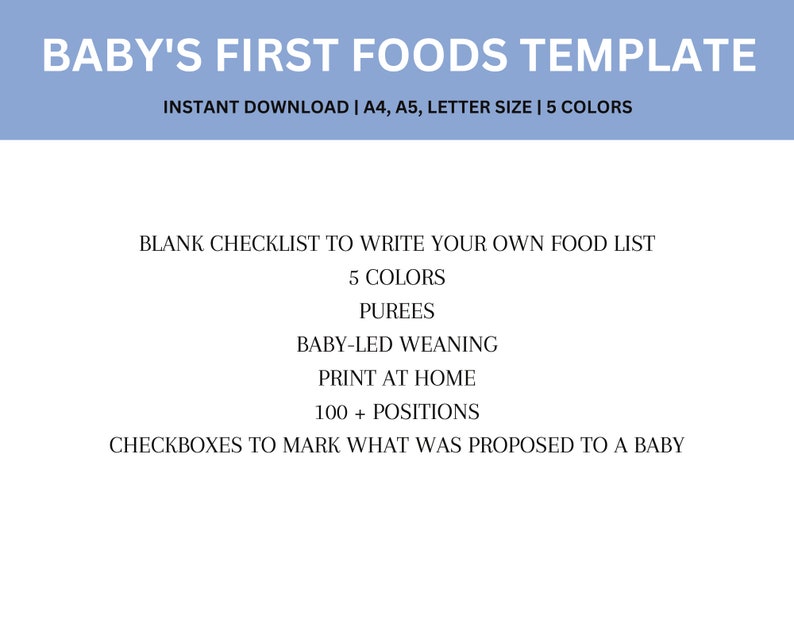 BABY'S FIRST FOODS TEMPLATE

INSTANT DOWNLOAD | A4, A5, LETTER SIZE | 5 COLORS

BLANK CHECKLIST TO WRITE YOUR OWN FOOD LIST
5 COLORS
PUREES
BABY-LED WEANING
PRINT AT HOME
100 + POSITIONS
CHECKBOXES TO MARK WHAT WAS PROPOSED TO A BABY